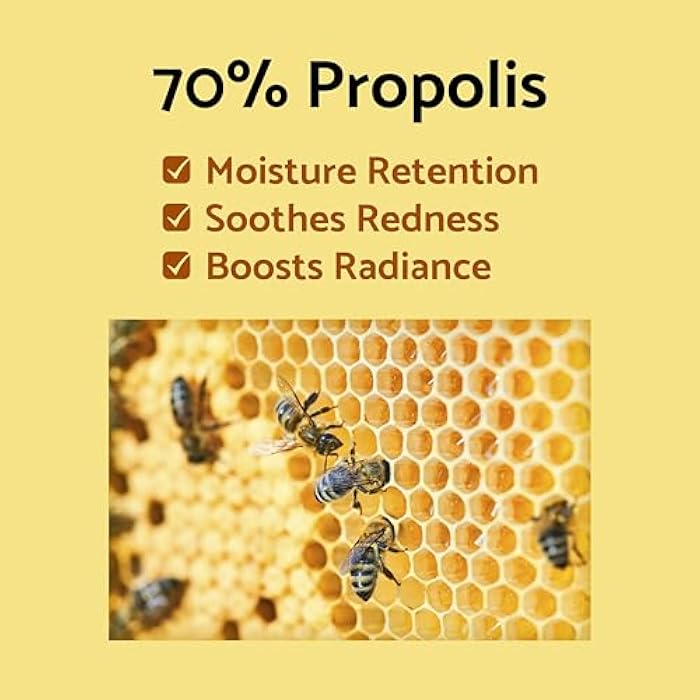 70% Propolis

☑ Moisture Retention
☑ Soothes Redness
☑ Boosts Radiance